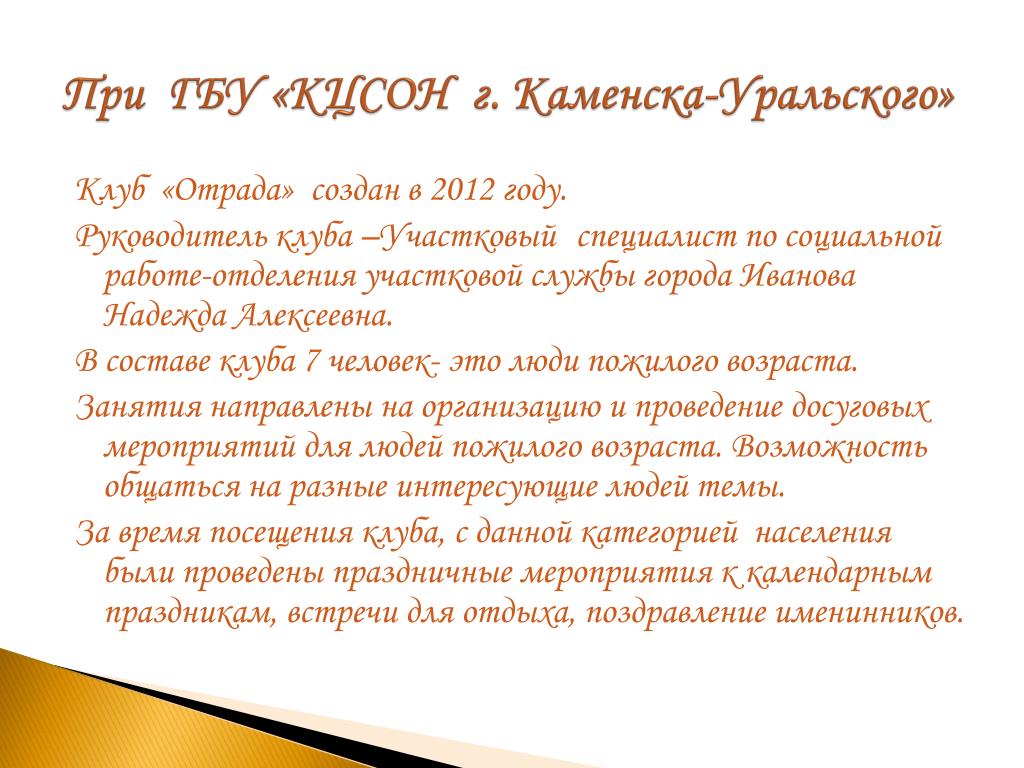 При ГБУ «КЦСОН г. Каменска-Уральского»

Клуб «Отрада» создан в 2012 году.

Руководитель клуба –Участковый специалист по социальной работе-отделения участковой службы города Иванова Надежда Алексеевна.

В составе клуба 7 человек- это люди пожилого возраста.

Занятия направлены на организацию и проведение досуговых мероприятий для людей пожилого возраста. Возможность общаться на разные интересующие людей темы.

За время посещения клуба, с данной категорией населения были проведены праздничные мероприятия к календарным праздникам, встречи для отдыха, поздравление именинников.